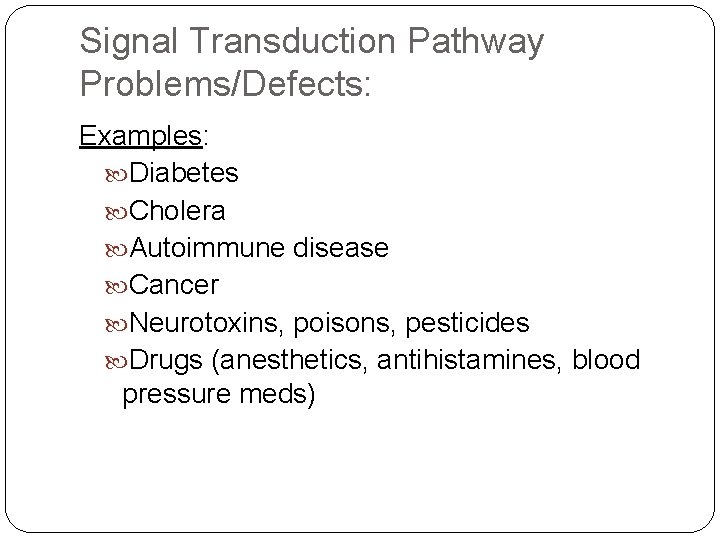 Signal Transduction Pathway Problems/Defects:

Examples:

Diabetes

Cholera

Autoimmune disease

Cancer

Neurotoxins, poisons, pesticides

Drugs (anesthetics, antihistamines, blood pressure meds)